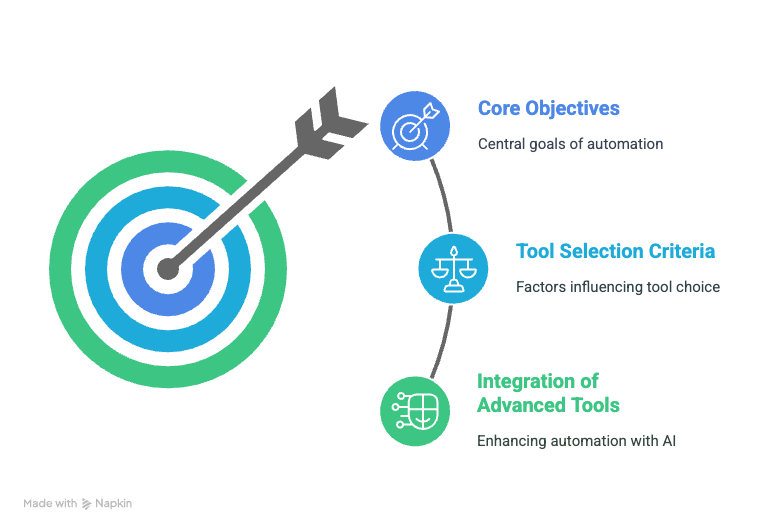 Core Objectives

Central goals of automation

Tool Selection Criteria

Factors influencing tool choice

Integration of Advanced Tools

Enhancing automation with AI

Made with Napkin